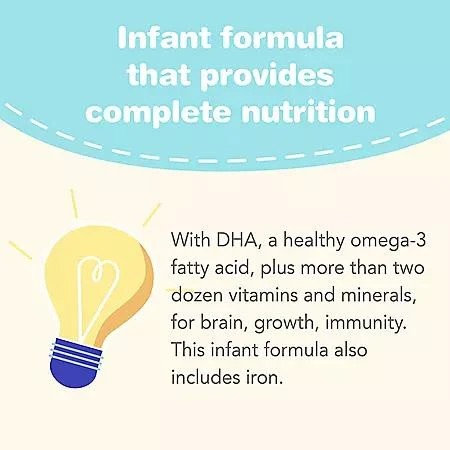 Infant formula that provides complete nutrition

With DHA, a healthy omega-3 fatty acid, plus more than two dozen vitamins and minerals, for brain, growth, immunity. This infant formula also includes iron.